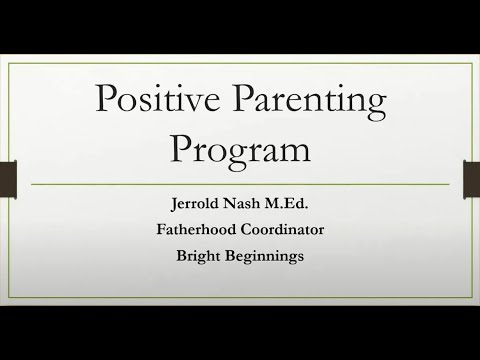 Positive Parenting Program

Jerrold Nash M.Ed.

Fatherhood Coordinator

Bright Beginnings